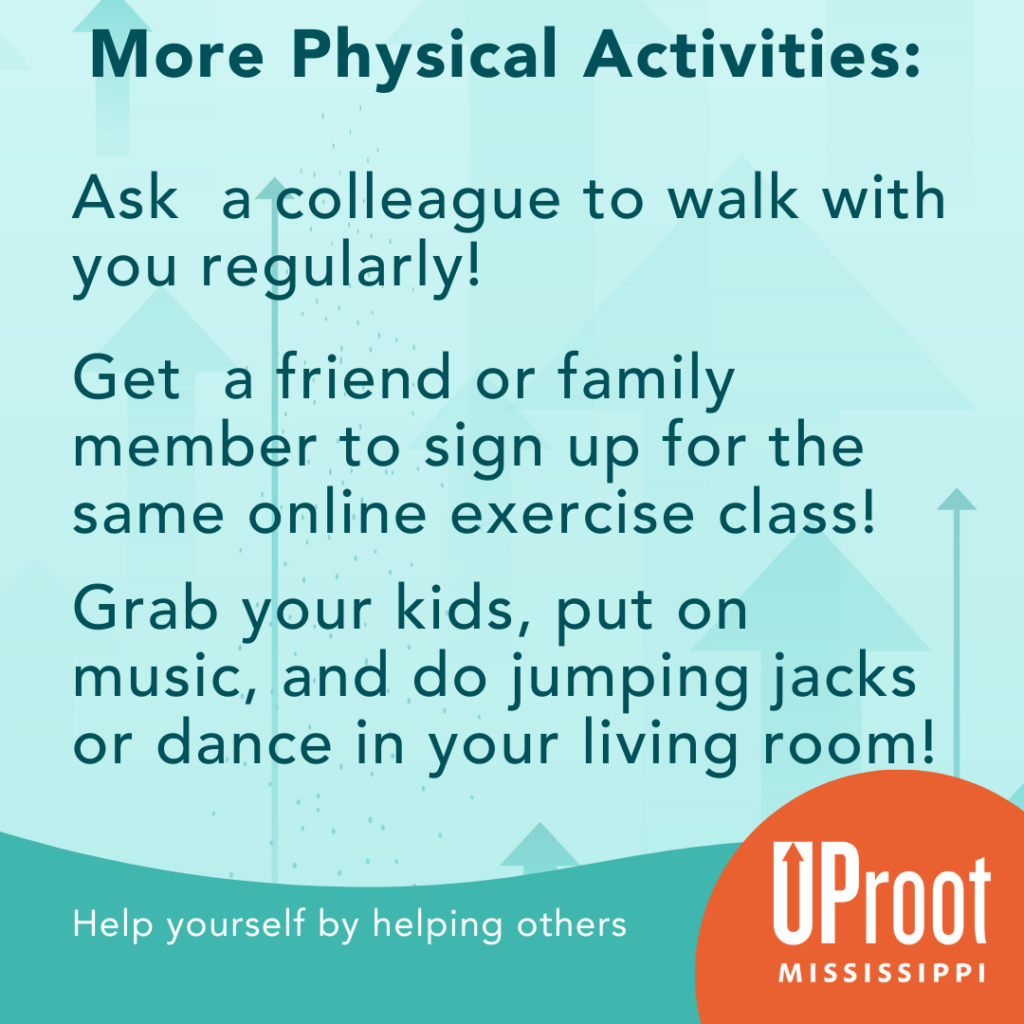 More Physical Activities:

Ask a colleague to walk with you regularly!

Get a friend or family member to sign up for the same online exercise class!

Grab your kids, put on music, and do jumping jacks or dance in your living room!

Help yourself by helping others

UProot
MISSISSIPPI